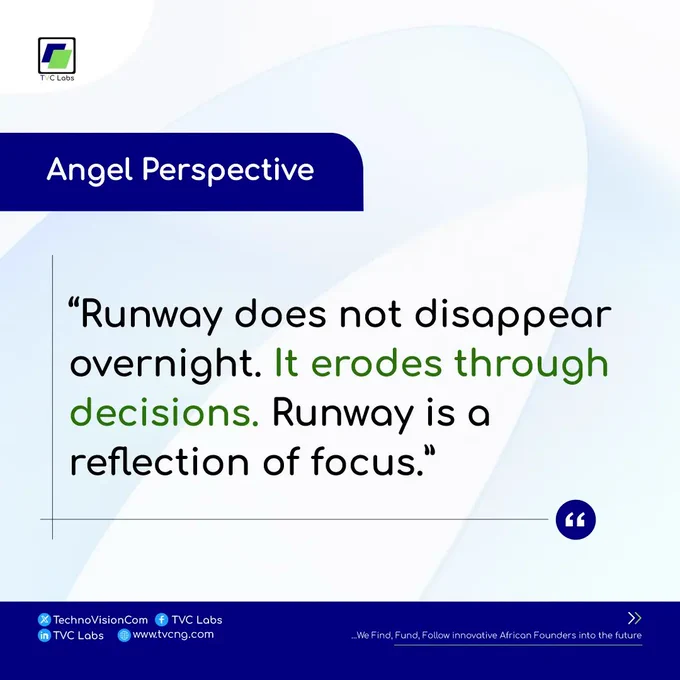 TVC Labs

Angel Perspective

“Runway does not disappear overnight. It erodes through decisions. Runway is a reflection of focus.”

TechnoVisionCom
TVC Labs
TVC Labs
www.tvcng.com

...We Find, Fund, Follow innovative African Founders into the future